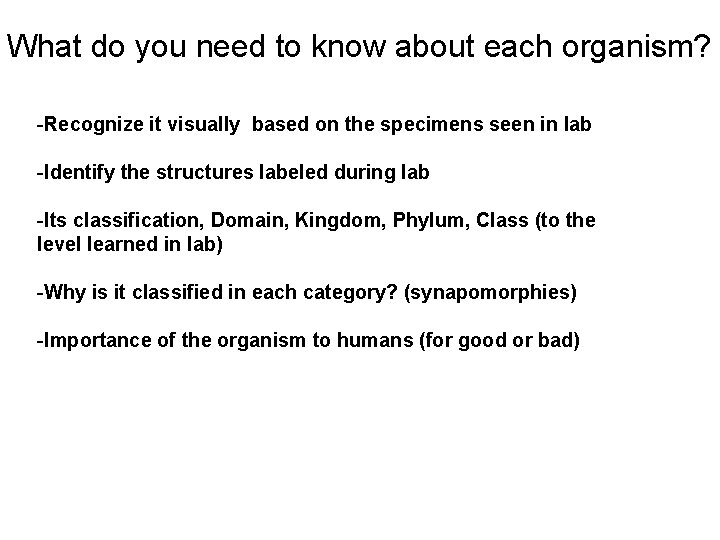 What do you need to know about each organism?

-Recognize it visually based on the specimens seen in lab

-Identify the structures labeled during lab

-Its classification, Domain, Kingdom, Phylum, Class (to the level learned in lab)

-Why is it classified in each category? (synapomorphies)

-Importance of the organism to humans (for good or bad)